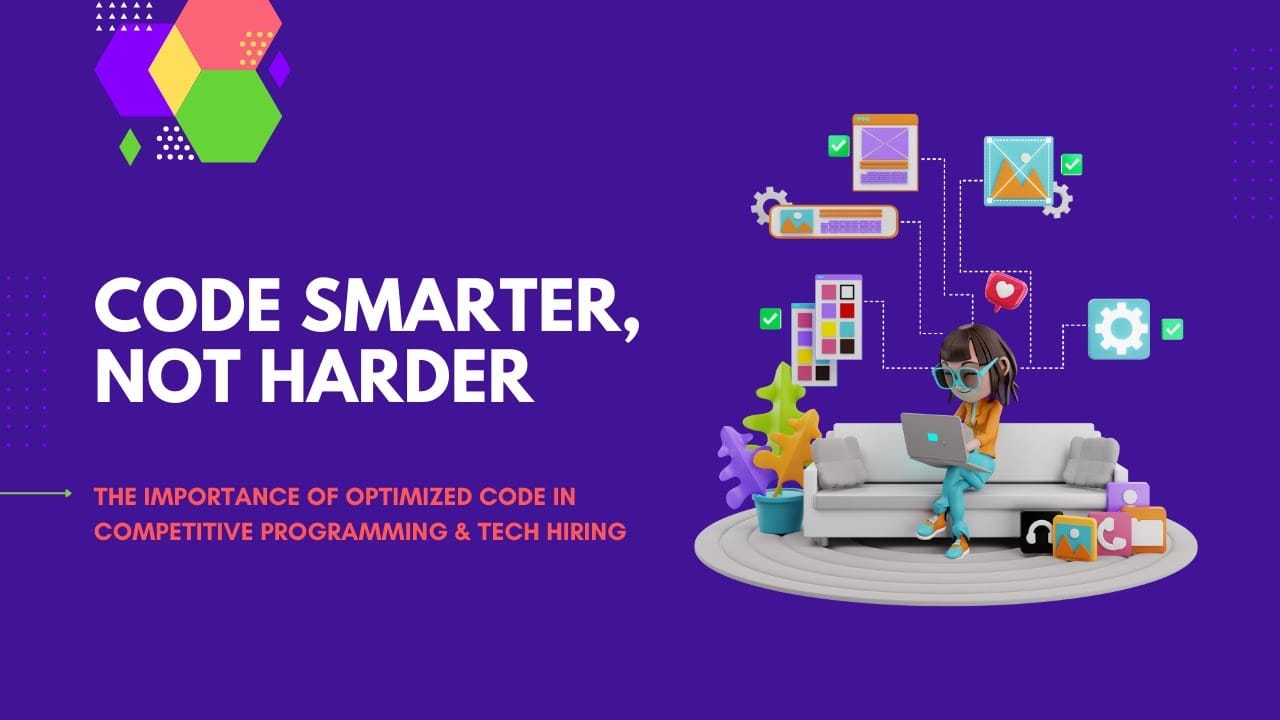 CODE SMARTER, NOT HARDER

THE IMPORTANCE OF OPTIMIZED CODE IN COMPETITIVE PROGRAMMING & TECH HIRING